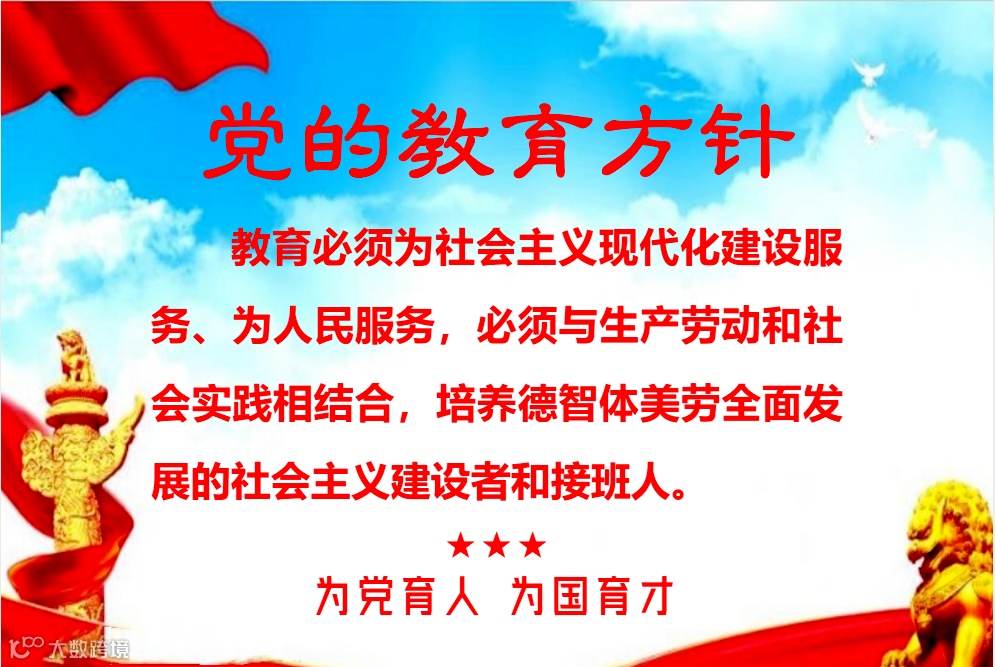 党的教育方针

教育必须为社会主义现代化建设服务、为人民服务，必须与生产劳动和社会实践相结合，培养德智体美劳全面发展的社会主义建设者和接班人。

★★★

为党育人 为国育才

大数跨境